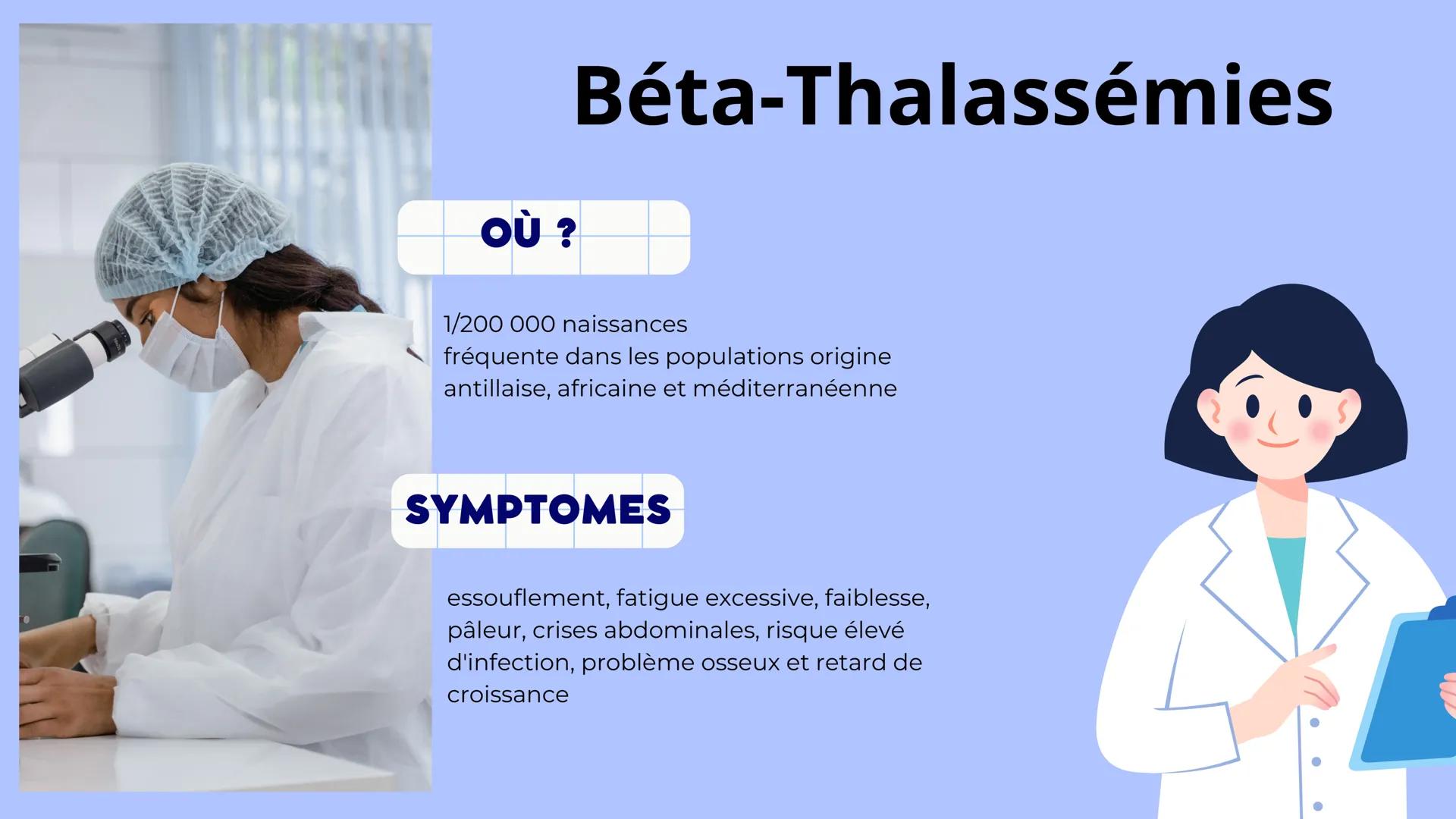 Béta-Thalassémies

OÙ ?

1/200 000 naissances
fréquente dans les populations origine antillaise, africaine et méditerranéenne

SYMPTOMES

essouflement, fatigue excessive, faiblesse, pâleur, crises abdominales, risque élevé d'infection, problème osseux et retard de croissance